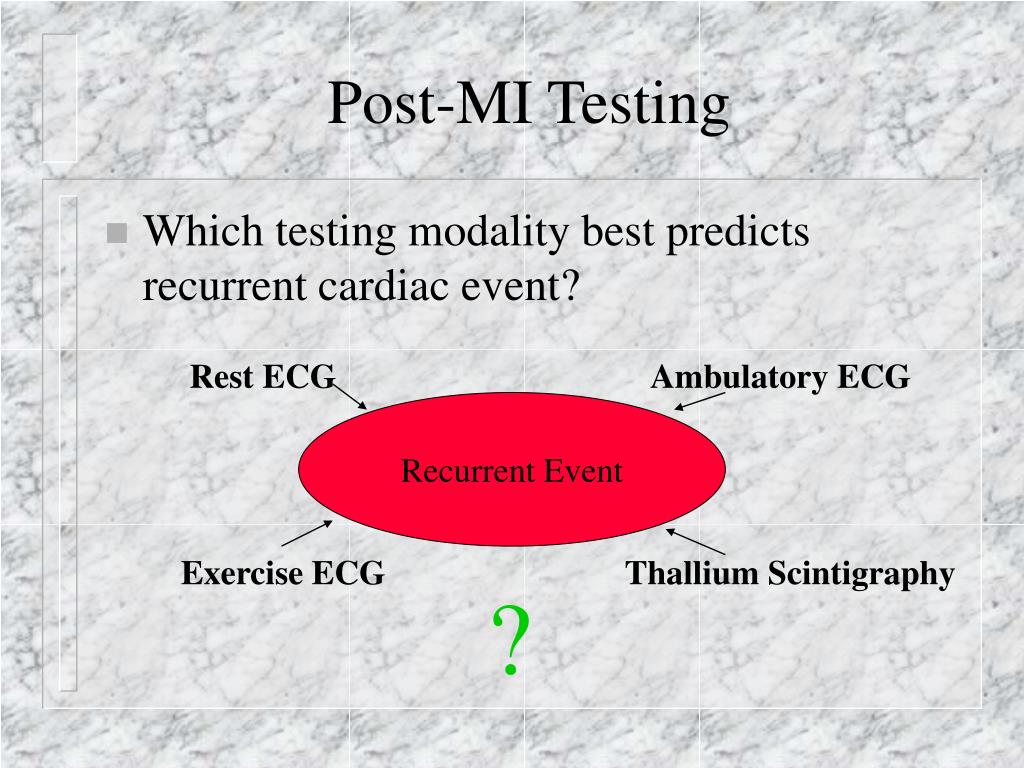 Post-MI Testing

Which testing modality best predicts recurrent cardiac event?

Rest ECG

Ambulatory ECG

Recurrent Event

Exercise ECG

Thallium Scintigraphy

?